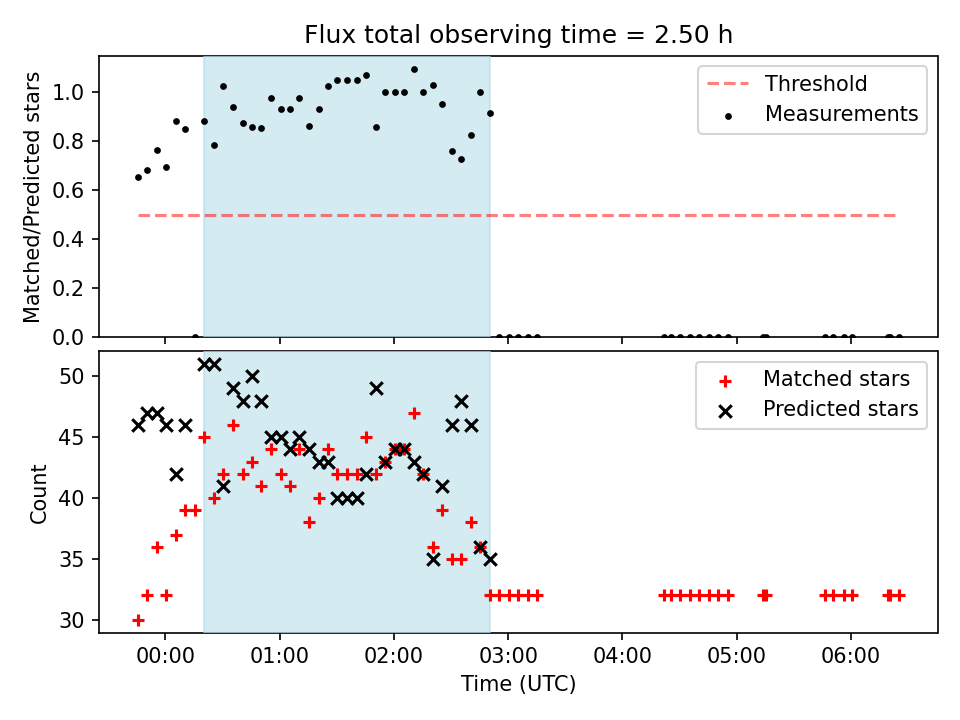 Flux total observing time = 2.50 h

Matched/Predicted stars

1.0
0.8
0.6
0.4
0.2
0.0

Threshold
Measurements

Count

50
45
40
35
30

Matched stars
Predicted stars

00:00
01:00
02:00
03:00
04:00
05:00
06:00

Time (UTC)